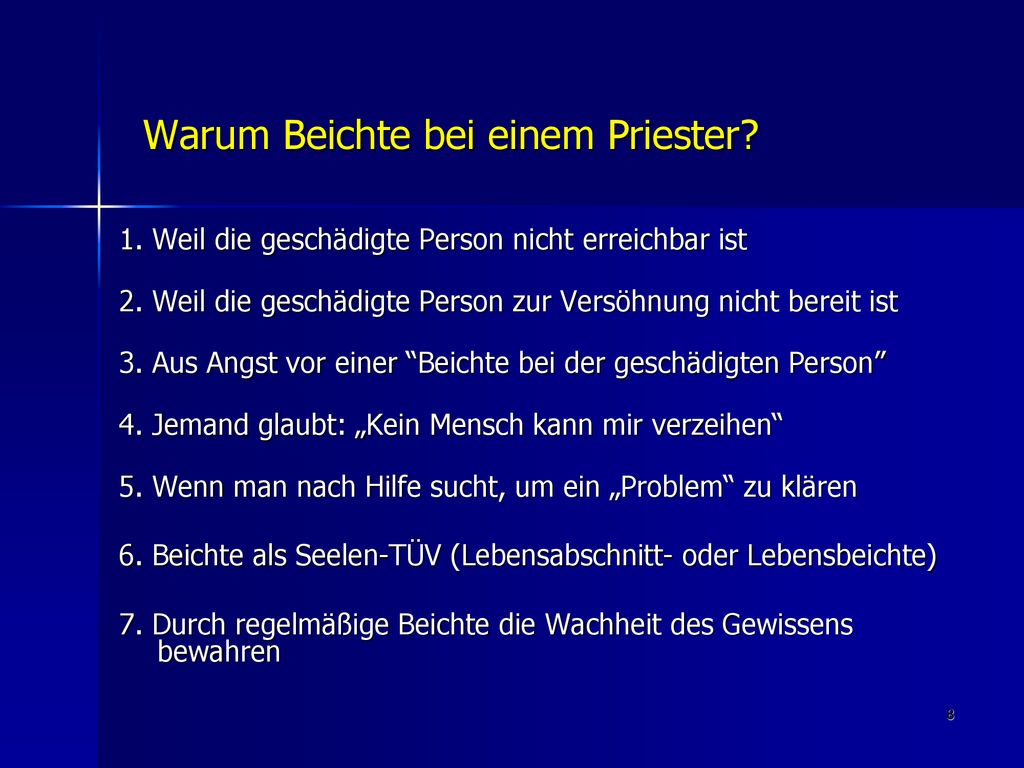 Warum Beichte bei einem Priester?

1. Weil die geschädigte Person nicht erreichbar ist

2. Weil die geschädigte Person zur Versöhnung nicht bereit ist

3. Aus Angst vor einer “Beichte bei der geschädigten Person”

4. Jemand glaubt: „Kein Mensch kann mir verzeihen“

5. Wenn man nach Hilfe sucht, um ein „Problem“ zu klären

6. Beichte als Seelen-TÜV (Lebensabschnitt- oder Lebensbeichte)

7. Durch regelmäßige Beichte die Wachheit des Gewissens bewahren

8